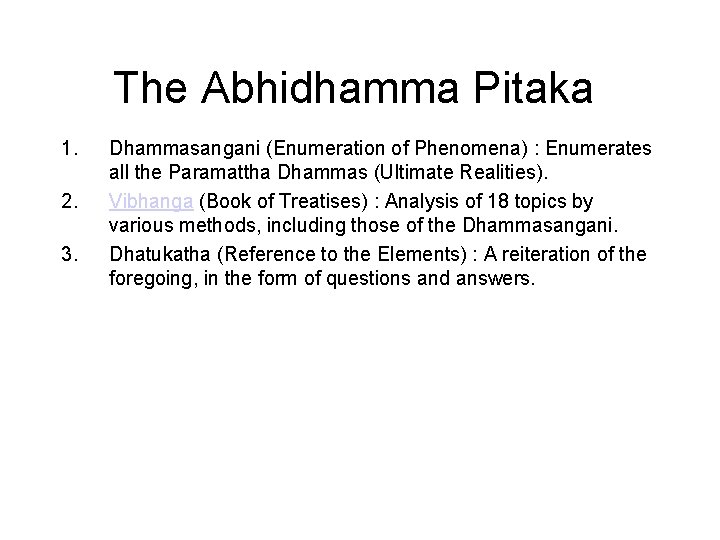 The Abhidhamma Pitaka

1. Dhammasangani (Enumeration of Phenomena) : Enumerates all the Paramattha Dhammas (Ultimate Realities).
2. Vibhanga (Book of Treatises) : Analysis of 18 topics by various methods, including those of the Dhammasangani.
3. Dhatukatha (Reference to the Elements) : A reiteration of the foregoing, in the form of questions and answers.